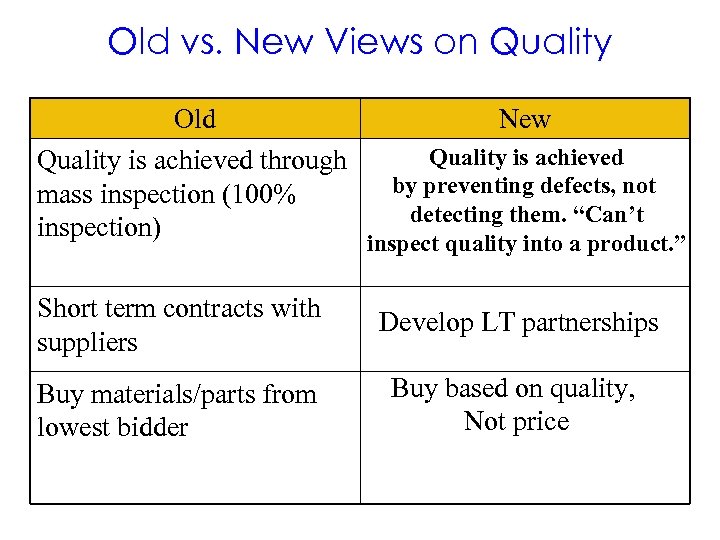 Old vs. New Views on Quality

| Old | New |
|---|---|
| Quality is achieved through mass inspection (100% inspection) | Quality is achieved by preventing defects, not detecting them. “Can’t inspect quality into a product.” |
| Short term contracts with suppliers | Develop LT partnerships |
| Buy materials/parts from lowest bidder | Buy based on quality, Not price |